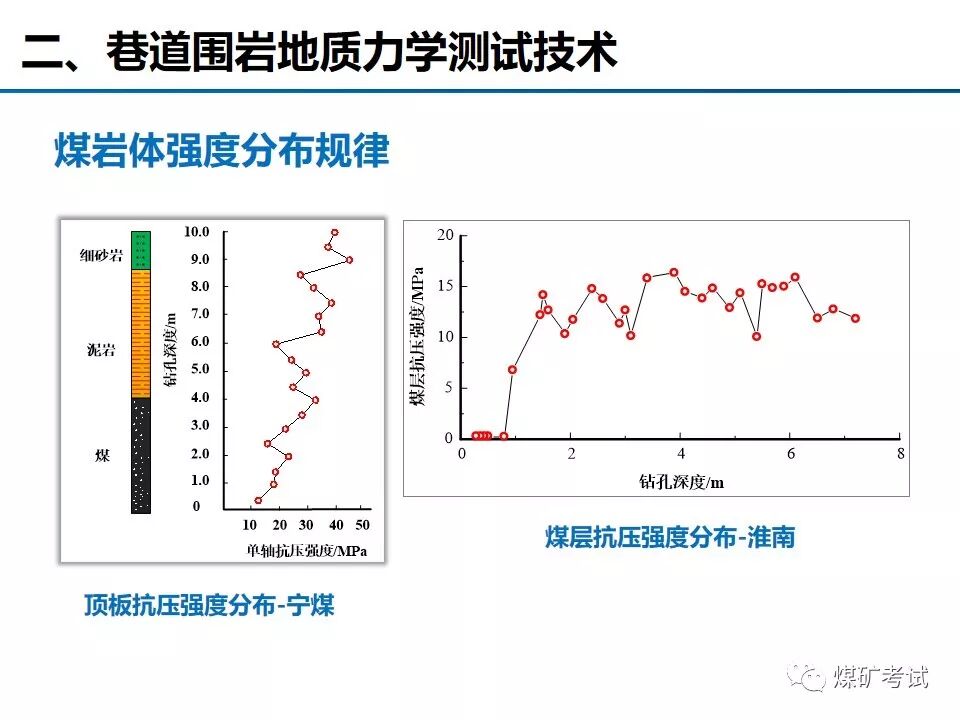 二、巷道围岩地质力学测试技术

煤岩体强度分布规律

细砂岩
泥岩
煤

10.0
9.0
8.0
7.0
6.0
5.0
4.0
3.0
2.0
1.0
0

钻孔深度/m

10 20 30 40 50

单轴抗压强度/MPa

顶板抗压强度分布-宁煤

20
15
10
5
0

煤层抗压强度/MPa

0 2 4 6 8

钻孔深度/m

煤层抗压强度分布-淮南

煤矿考试